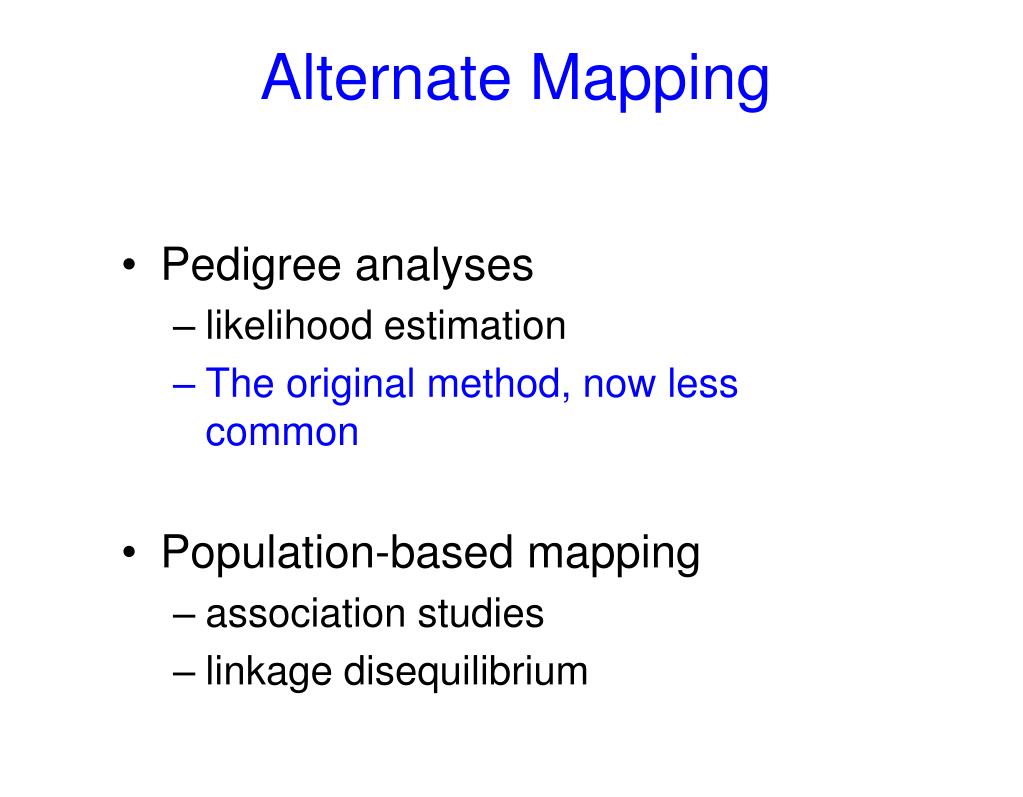 Alternate Mapping

• Pedigree analyses
– likelihood estimation
– The original method, now less common

• Population-based mapping
– association studies
– linkage disequilibrium